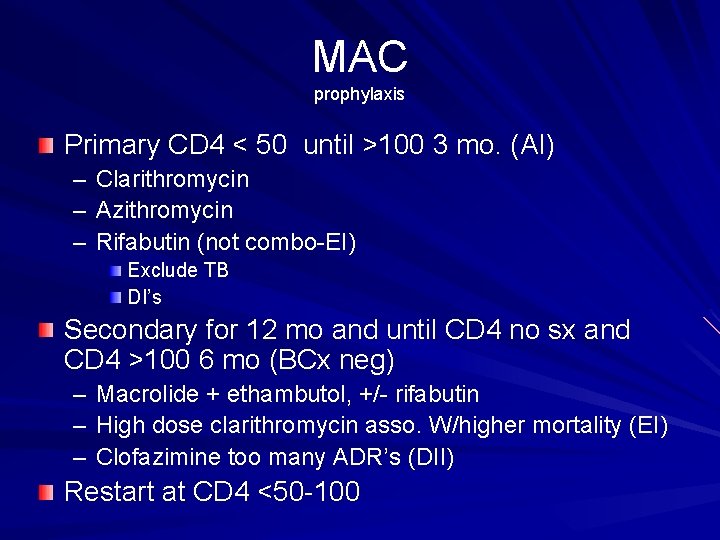 MAC
prophylaxis

Primary CD4 < 50 until >100 3 mo. (AI)
– Clarithromycin
– Azithromycin
– Rifabutin (not combo-EI)
Exclude TB
DI's

Secondary for 12 mo and until CD4 no sx and CD4 >100 6 mo (BCx neg)
– Macrolide + ethambutol, +/- rifabutin
– High dose clarithromycin asso. W/higher mortality (EI)
– Clofazimine too many ADR's (DII)

Restart at CD4 <50-100